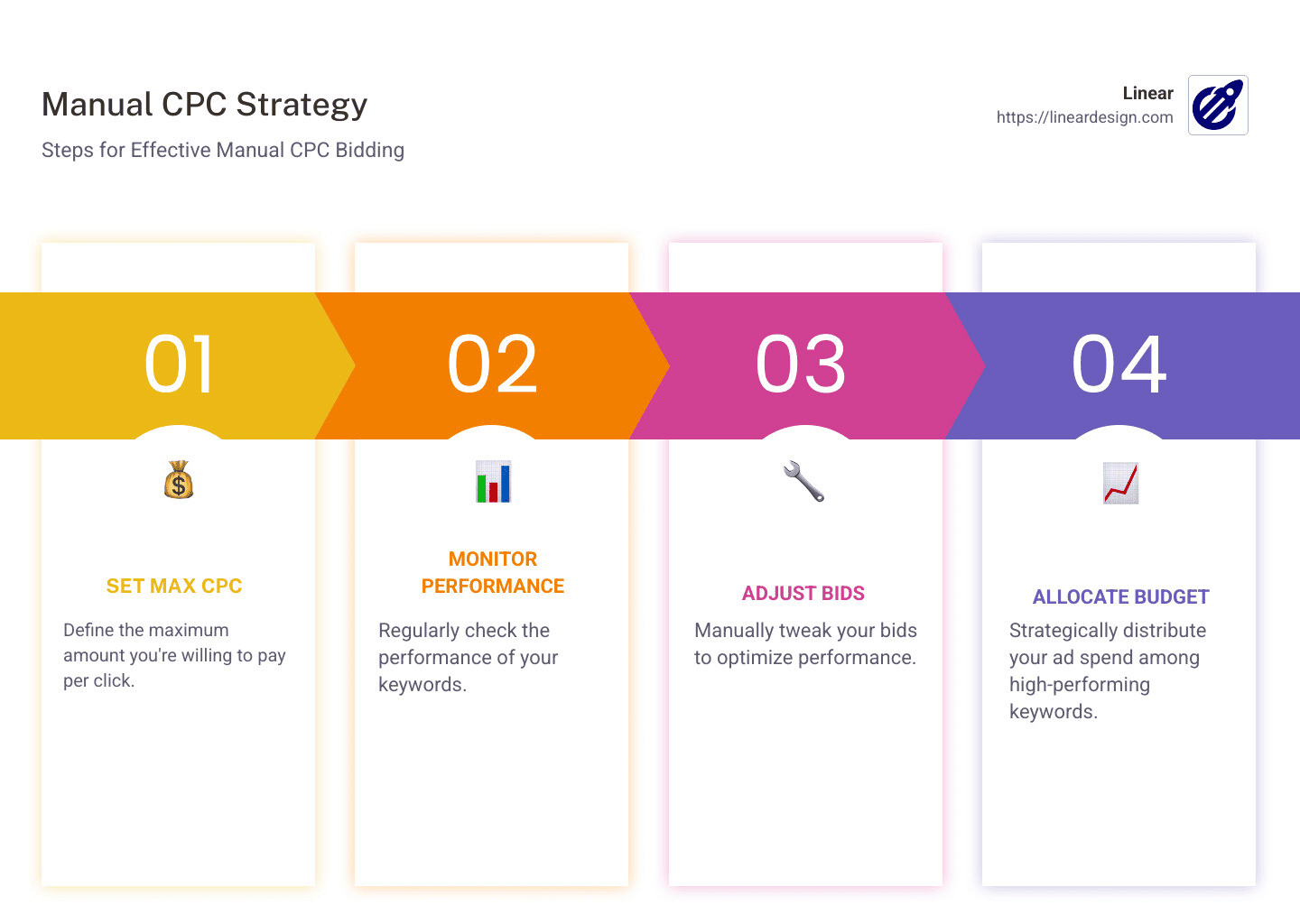 Manual CPC Strategy

Steps for Effective Manual CPC Bidding

Linear
https://lineardesign.com

01

SET MAX CPC

Define the maximum amount you're willing to pay per click.

02

MONITOR PERFORMANCE

Regularly check the performance of your keywords.

03

ADJUST BIDS

Manually tweak your bids to optimize performance.

04

ALLOCATE BUDGET

Strategically distribute your ad spend among high-performing keywords.